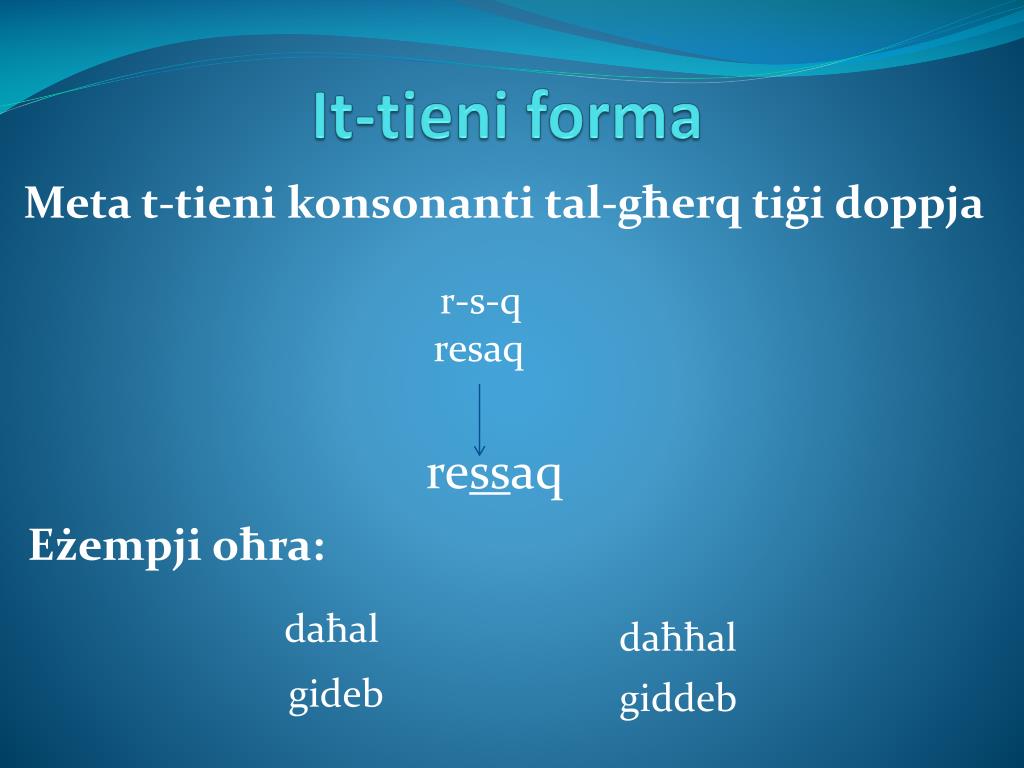 It-tieni forma

Meta t-tieni konsonanti tal-għerq tiġi doppja

r-s-q
resaq

ressaq

Eżempji oħra:

daħal
gideb

daħħal
giddeb